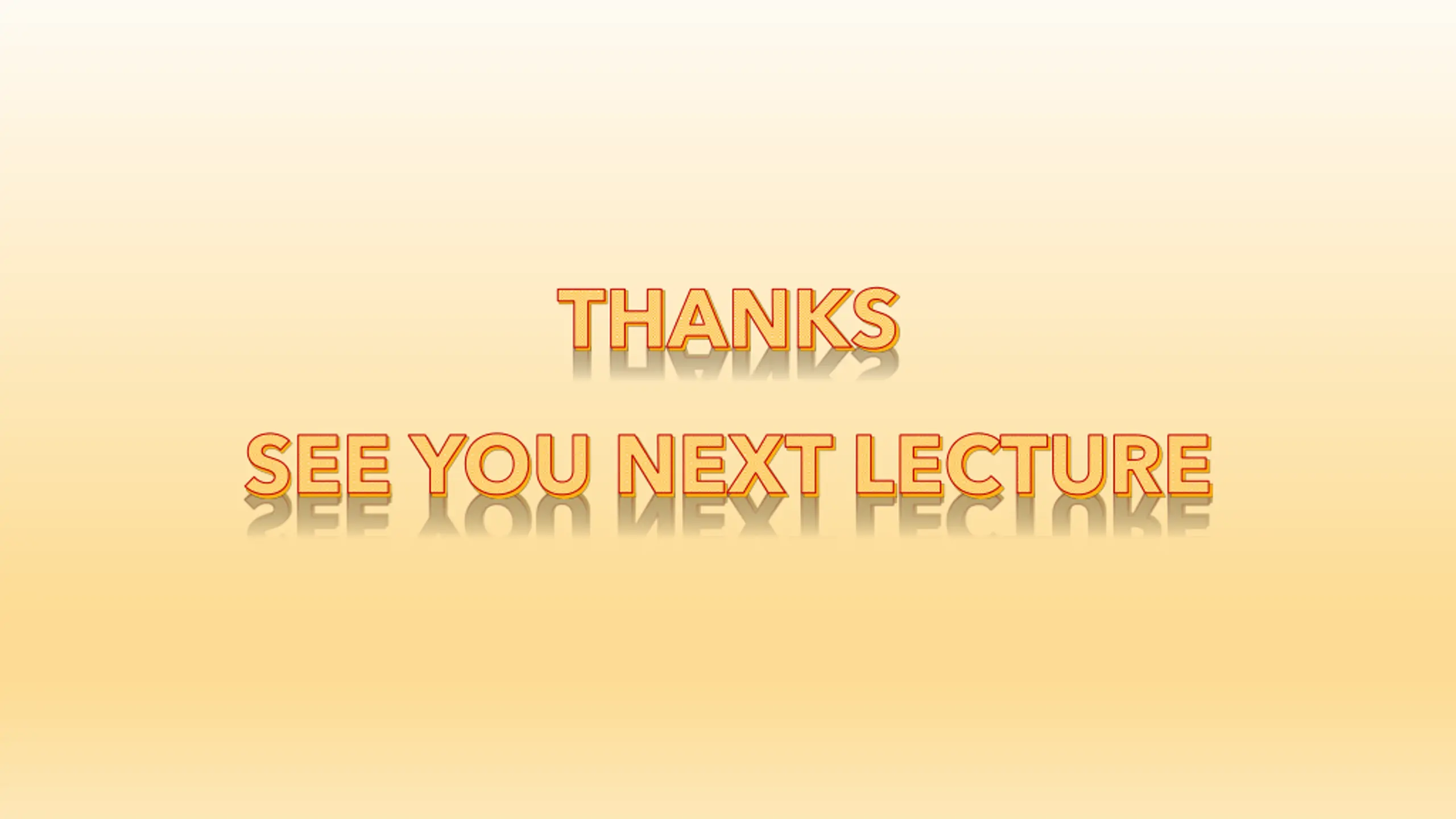 THANKS

SEE YOU NEXT LECTURE